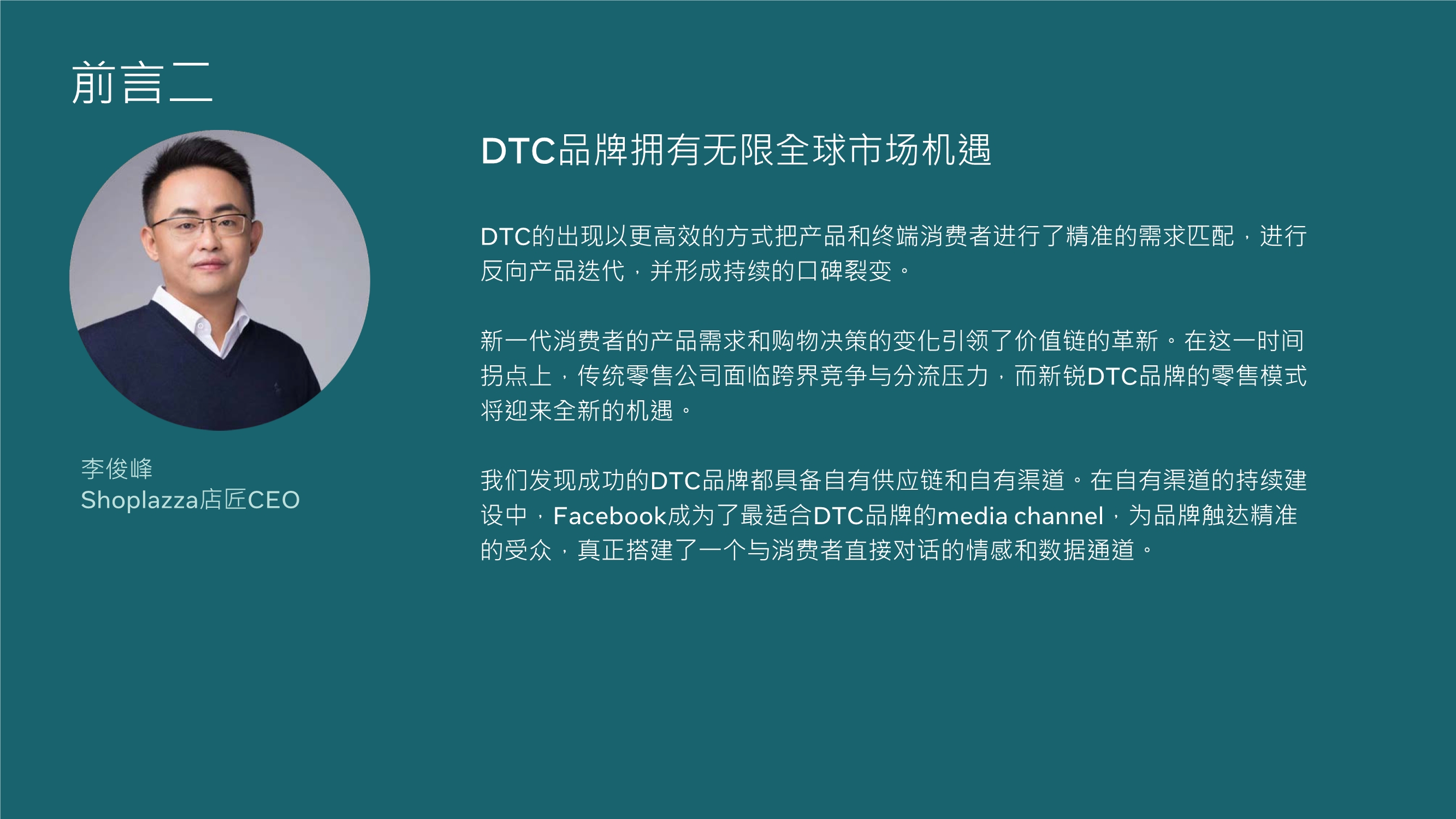 前言二

李俊峰
Shoplazza店匠CEO

DTC品牌拥有无限全球市场机遇

DTC的出现以更高效的方式把产品和终端消费者进行了精准的需求匹配，进行反向产品迭代，并形成持续的口碑裂变。

新一代消费者的产品需求和购物决策的变化引领了价值链的革新。在这一时间拐点上，传统零售公司面临跨界竞争与分流压力，而新锐DTC品牌的零售模式将迎来全新的机遇。

我们发现成功的DTC品牌都具备自有供应链和自有渠道。在自有渠道的持续建设中，Facebook成为了最适合DTC品牌的media channel，为品牌触达精准的受众，真正搭建了一个与消费者直接对话的情感和数据通道。